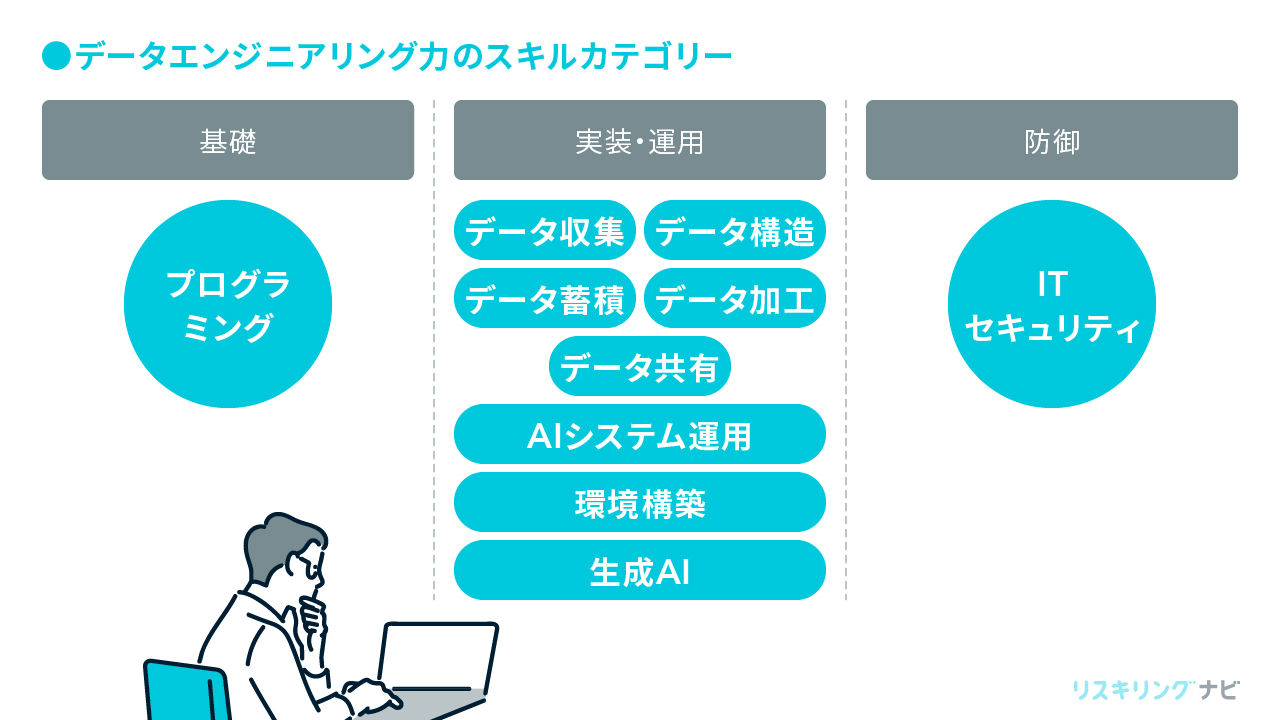 ●データエンジニアリング力のスキルカテゴリー

基礎

プログラミング

実装・運用

データ収集
データ構造
データ蓄積
データ加工
データ共有
AIシステム運用
環境構築
生成AI

防御

IT
セキュリティ

リスキリングナビ